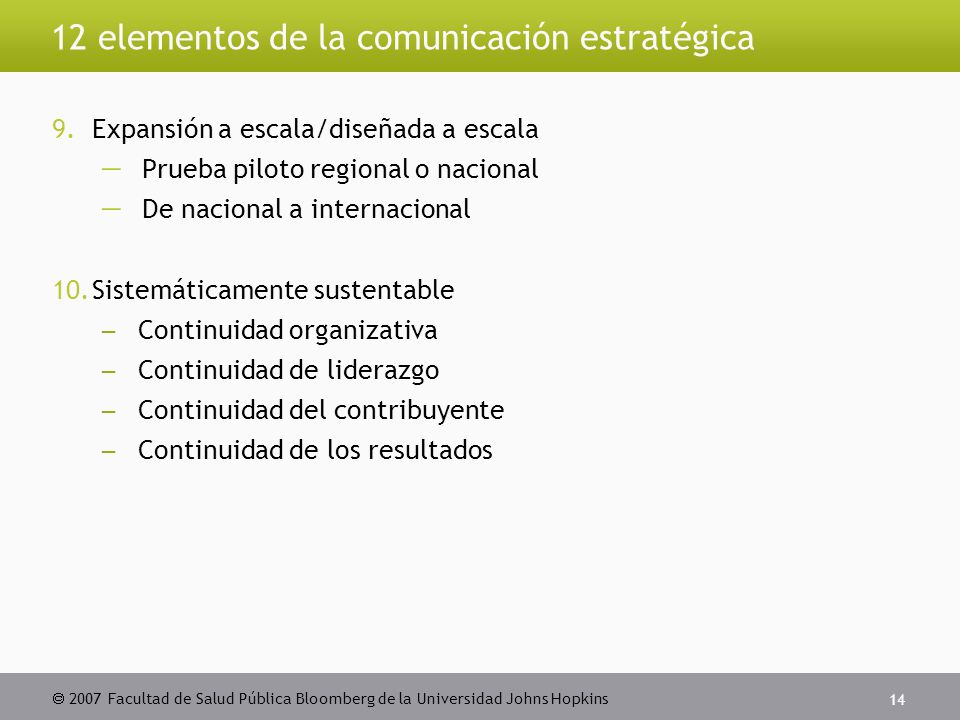 12 elementos de la comunicación estratégica

9. Expansión a escala/diseñada a escala
— Prueba piloto regional o nacional
— De nacional a internacional

10. Sistemáticamente sustentable
– Continuidad organizativa
– Continuidad de liderazgo
– Continuidad del contribuyente
– Continuidad de los resultados

© 2007 Facultad de Salud Pública Bloomberg de la Universidad Johns Hopkins

14